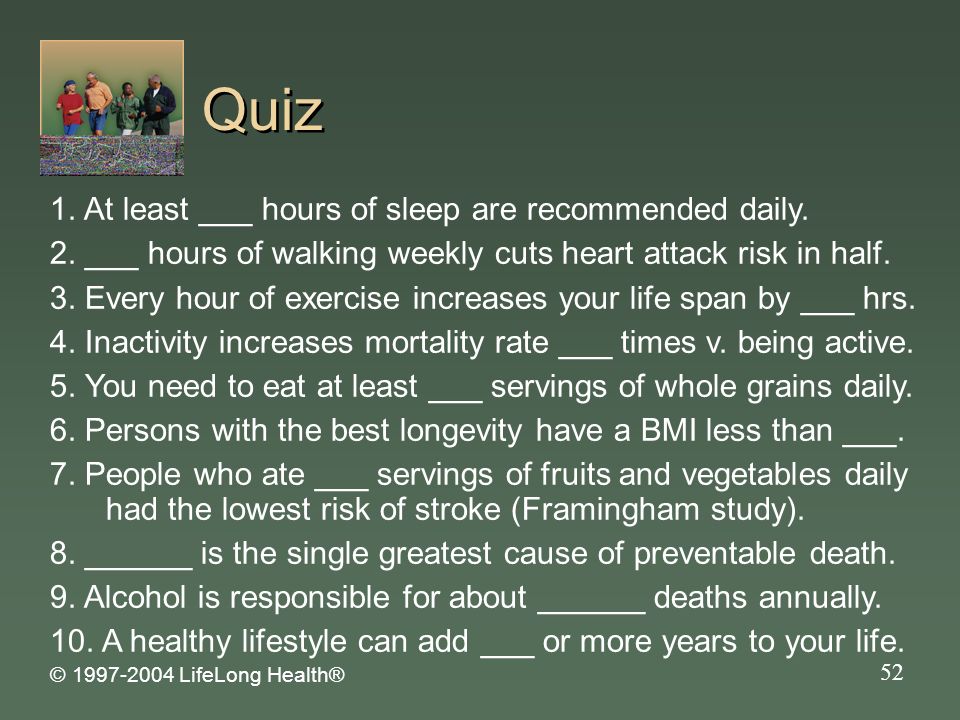 Quiz

1. At least ___ hours of sleep are recommended daily.

2. ___ hours of walking weekly cuts heart attack risk in half.

3. Every hour of exercise increases your life span by ___ hrs.

4. Inactivity increases mortality rate ___ times v. being active.

5. You need to eat at least ___ servings of whole grains daily.

6. Persons with the best longevity have a BMI less than ___.

7. People who ate ___ servings of fruits and vegetables daily had the lowest risk of stroke (Framingham study).

8. ______ is the single greatest cause of preventable death.

9. Alcohol is responsible for about ______ deaths annually.

10. A healthy lifestyle can add ___ or more years to your life.

© 1997-2004 LifeLong Health®

52